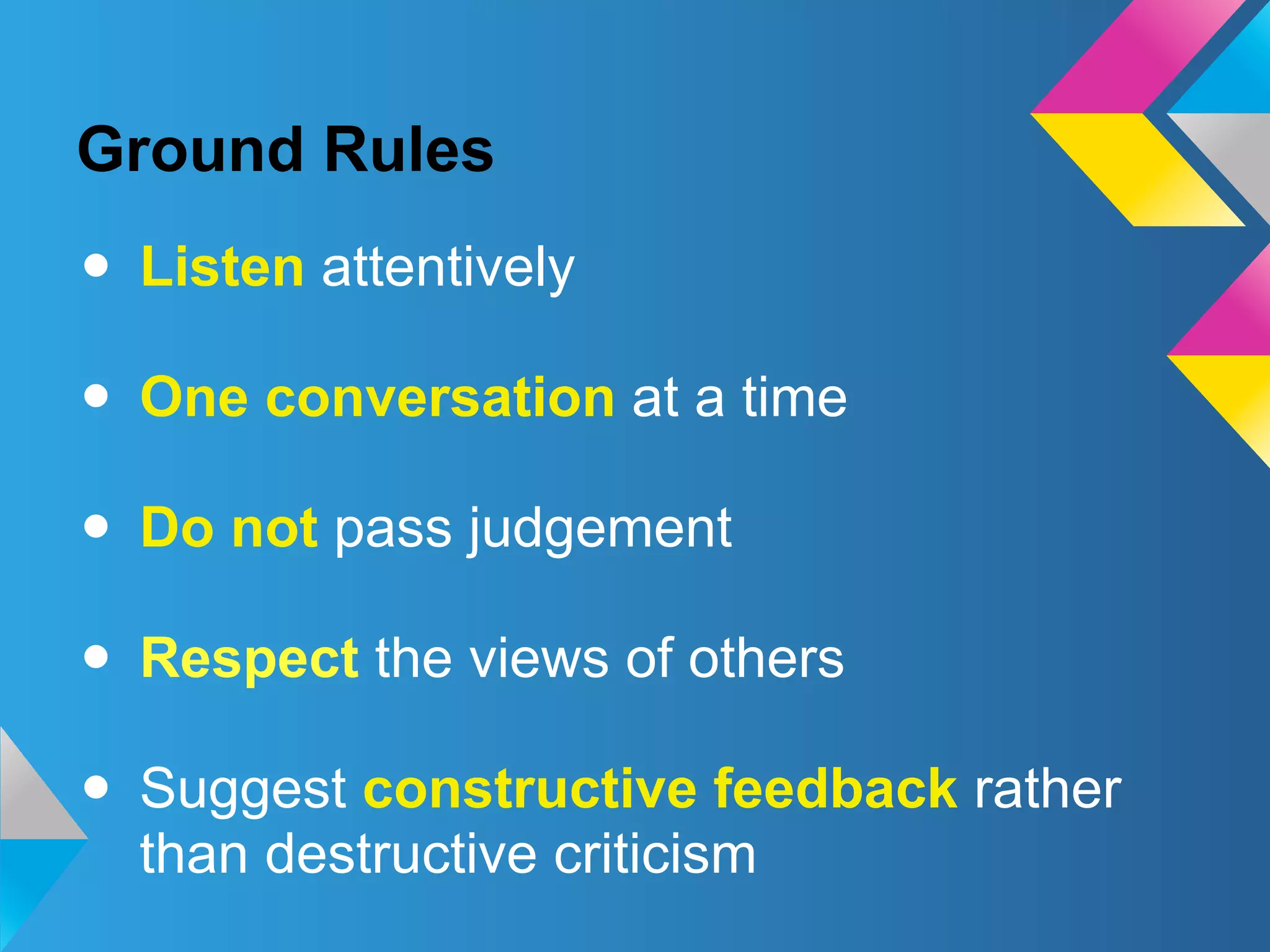 Ground Rules

- Listen attentively
- One conversation at a time
- Do not pass judgement
- Respect the views of others
- Suggest constructive feedback rather than destructive criticism